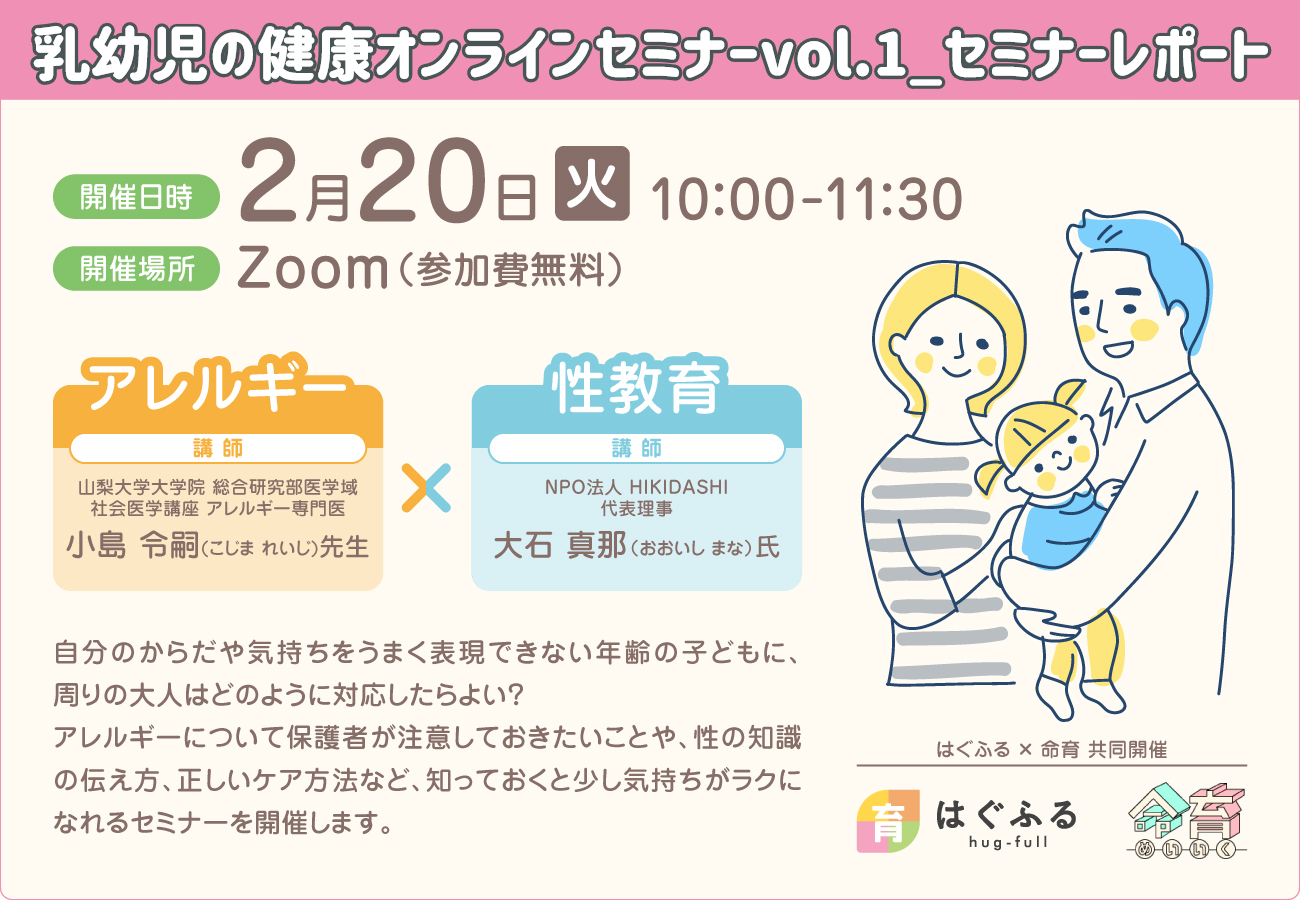 乳幼児の健康オンラインセミナーvol.1_セミナーレポート

開催日時 2月20日 火 10:00-11:30

開催場所 Zoom（参加費無料）

アレルギー

講師

山梨大学大学院 総合研究部医学域 社会医学講座 アレルギー専門医

小島 令嗣（こじま れいじ）先生

×

性教育

講師

NPO法人 HIKIDASHI 代表理事

大石 真那（おおいし まな）氏

自分のからだや気持ちをうまく表現できない年齢の子どもに、周りの大人はどのように対応したらよい？
アレルギーについて保護者が注意しておきたいことや、性の知識の伝え方、正しいケア方法など、知っておくと少し気持ちがラクになれるセミナーを開催します。

はぐふる × 命育 共同開催

育 はぐふる hug-full

命育 めいいく